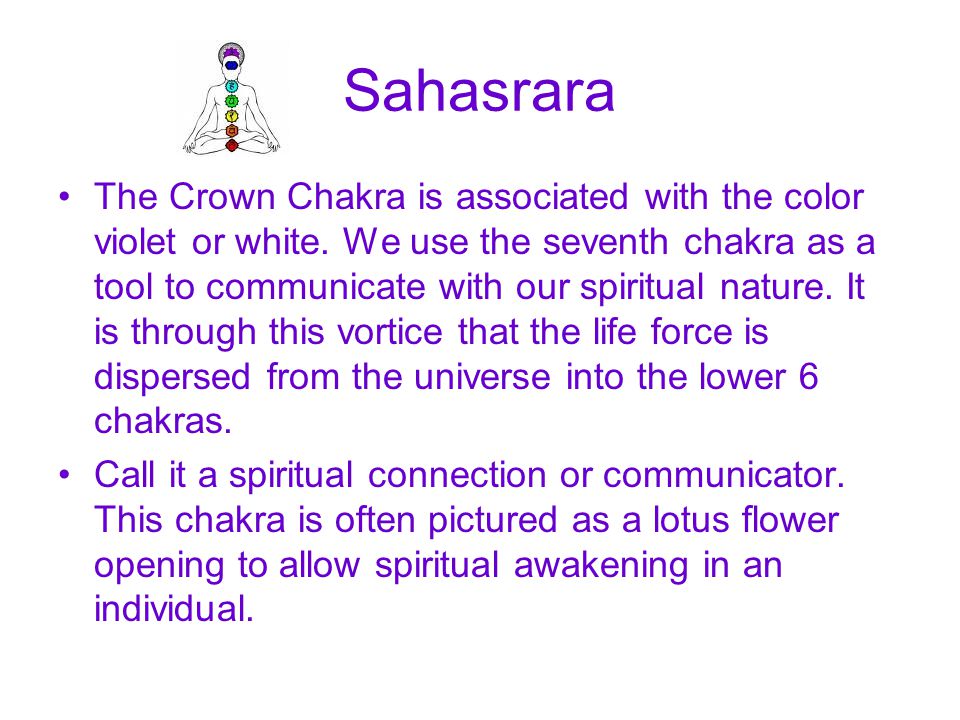 Sahasrara

• The Crown Chakra is associated with the color violet or white. We use the seventh chakra as a tool to communicate with our spiritual nature. It is through this vortice that the life force is dispersed from the universe into the lower 6 chakras.

• Call it a spiritual connection or communicator. This chakra is often pictured as a lotus flower opening to allow spiritual awakening in an individual.